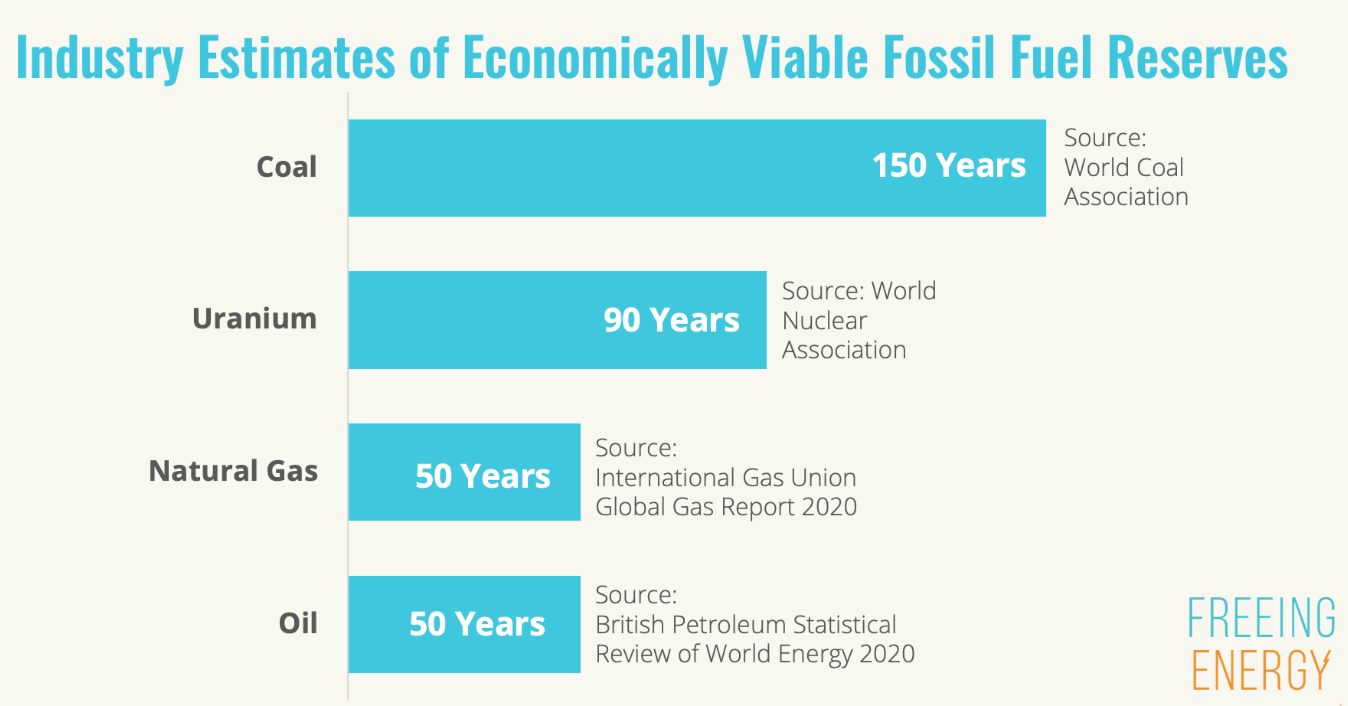 Industry Estimates of Economically Viable Fossil Fuel Reserves

Coal
150 Years
Source: World Coal Association

Uranium
90 Years
Source: World Nuclear Association

Natural Gas
50 Years
Source: International Gas Union Global Gas Report 2020

Oil
50 Years
Source: British Petroleum Statistical Review of World Energy 2020

FREEING ENERGY